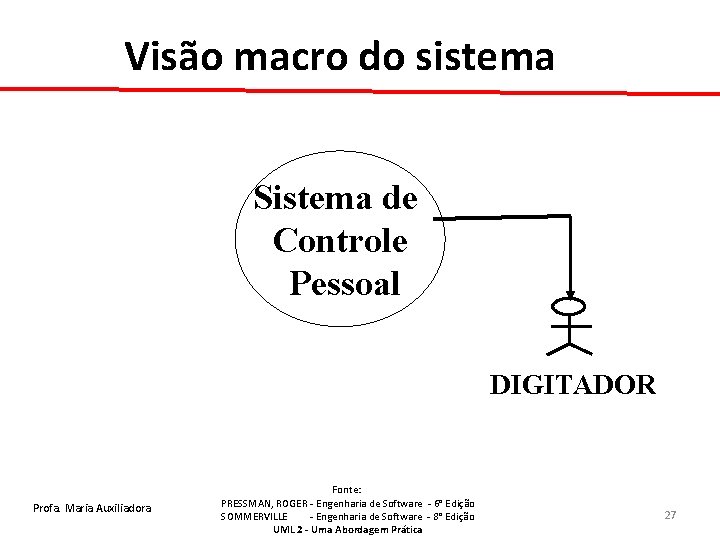 Visão macro do sistema

Sistema de Controle Pessoal

DIGITADOR

Profa. Maria Auxiliadora

Fonte:
PRESSMAN, ROGER - Engenharia de Software - 6ª Edição
SOMMERVILLE - Engenharia de Software - 8ª Edição
UML 2 - Uma Abordagem Prática

27